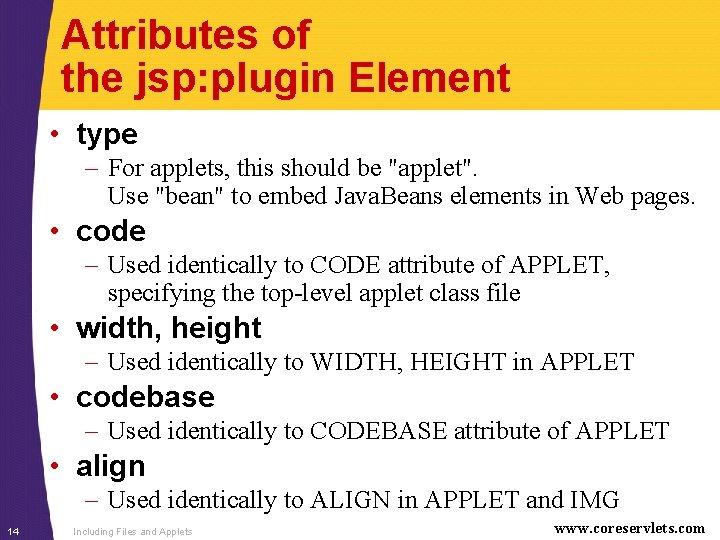 Attributes of the jsp:plugin Element

• type
– For applets, this should be "applet". Use "bean" to embed JavaBeans elements in Web pages.
• code
– Used identically to CODE attribute of APPLET, specifying the top-level applet class file
• width, height
– Used identically to WIDTH, HEIGHT in APPLET
• codebase
– Used identically to CODEBASE attribute of APPLET
• align
– Used identically to ALIGN in APPLET and IMG

14 Including Files and Applets www.coreservlets.com